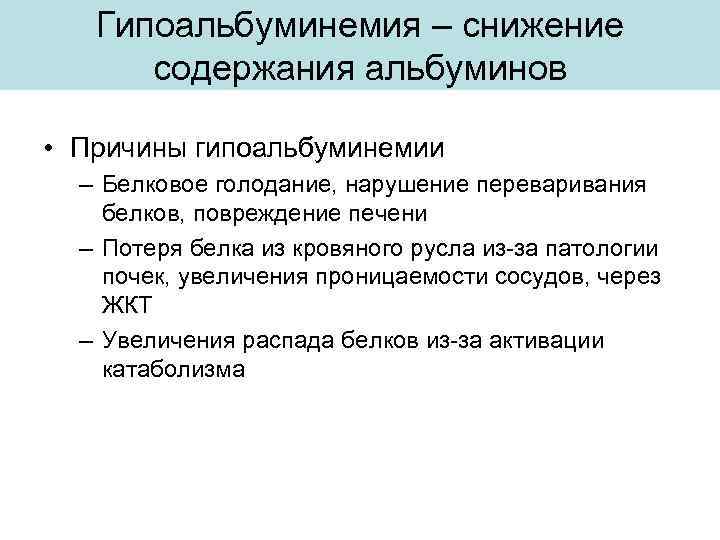 Гипоальбуминемия – снижение содержания альбуминов

• Причины гипоальбуминемии
– Белковое голодание, нарушение переваривания белков, повреждение печени
– Потеря белка из кровяного русла из-за патологии почек, увеличения проницаемости сосудов, через ЖКТ
– Увеличения распада белков из-за активации катаболизма